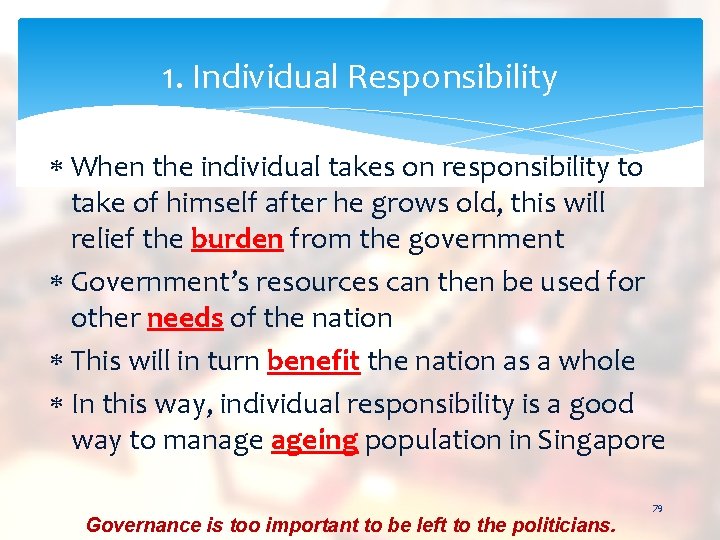 1. Individual Responsibility

* When the individual takes on responsibility to take of himself after he grows old, this will relief the burden from the government
* Government's resources can then be used for other needs of the nation
* This will in turn benefit the nation as a whole
* In this way, individual responsibility is a good way to manage ageing population in Singapore

79

Governance is too important to be left to the politicians.